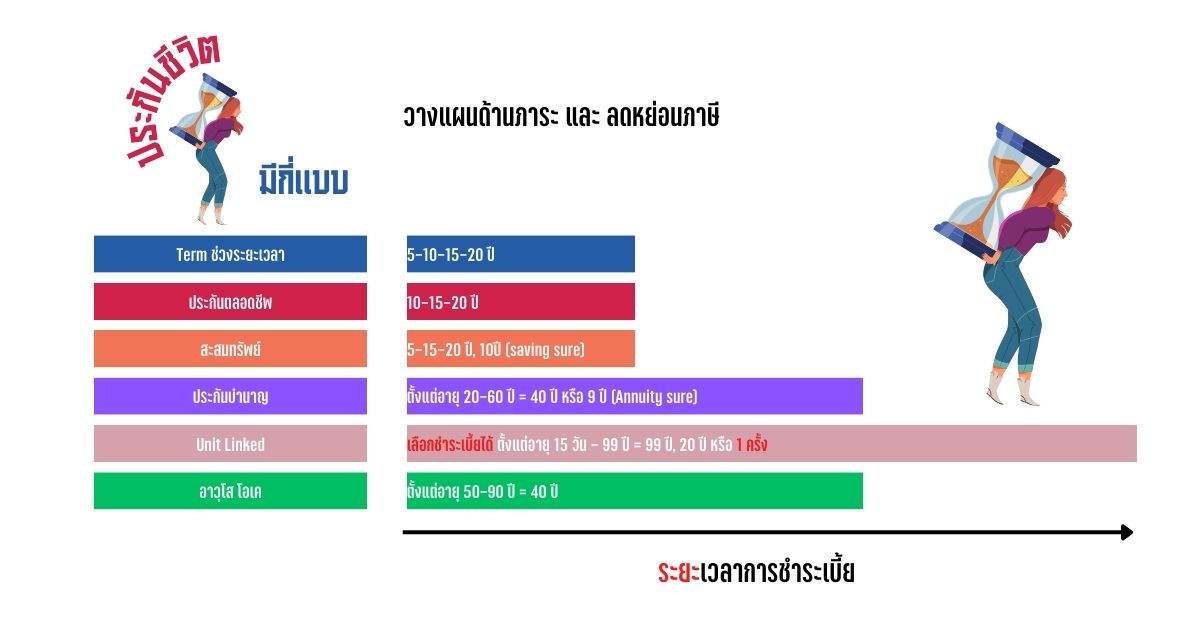 ประกันชีวิต
มีกี่แบบ

วางแผนด้านภาระ และ ลดหย่อนภาษี

| Term ช่วงระยะเวลา | 5-10-15-20 ปี |
|---|---|
| ประกันตลอดชีพ | 10-15-20 ปี |
| สะสมทรัพย์ | 5-15-20 ปี, 10ปี (saving sure) |
| ประกันบำนาญ | ตั้งแต่อายุ 20-60 ปี = 40 ปี หรือ 9 ปี (Annuity sure) |
| Unit Linked | เลือกชำระเบี้ยได้ ตั้งแต่อายุ 15 วัน - 99 ปี = 99 ปี, 20 ปี หรือ 1 ครั้ง |
| อาวุโส โอเค | ตั้งแต่อายุ 50-90 ปี = 40 ปี |

ระยะเวลาการชำระเบี้ย